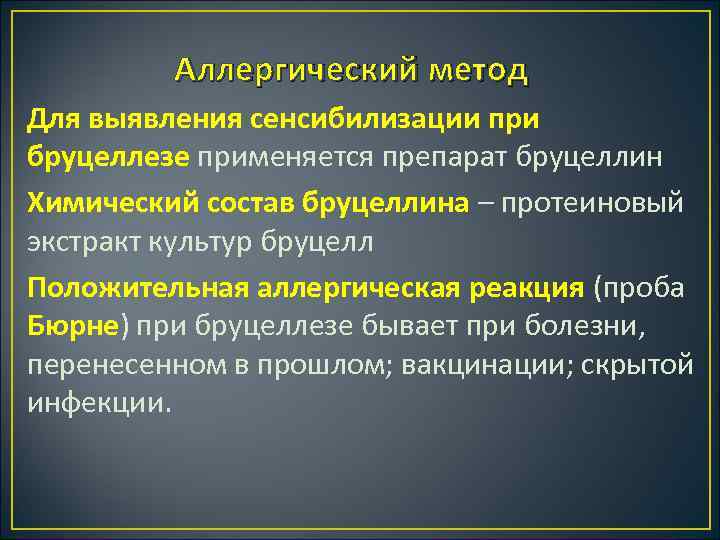 Аллергический метод

Для выявления сенсибилизации при бруцеллезе применяется препарат бруцеллин

Химический состав бруцеллина – протеиновый экстракт культур бруцелл

Положительная аллергическая реакция (проба Бюрне) при бруцеллезе бывает при болезни, перенесенном в прошлом; вакцинации; скрытой инфекции.